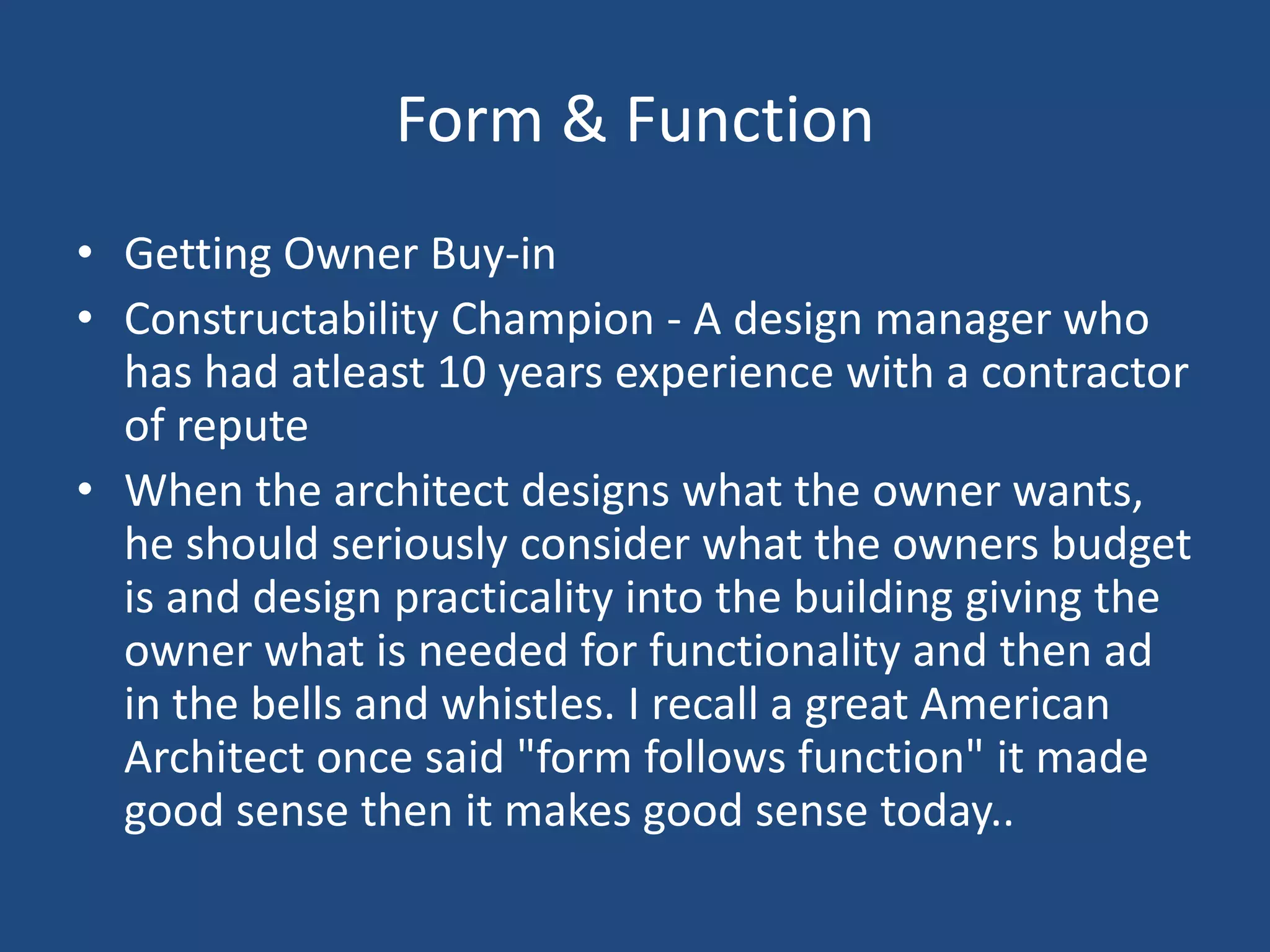 Form & Function

• Getting Owner Buy-in
• Constructability Champion - A design manager who has had atleast 10 years experience with a contractor of repute
• When the architect designs what the owner wants, he should seriously consider what the owners budget is and design practicality into the building giving the owner what is needed for functionality and then ad in the bells and whistles. I recall a great American Architect once said "form follows function" it made good sense then it makes good sense today..